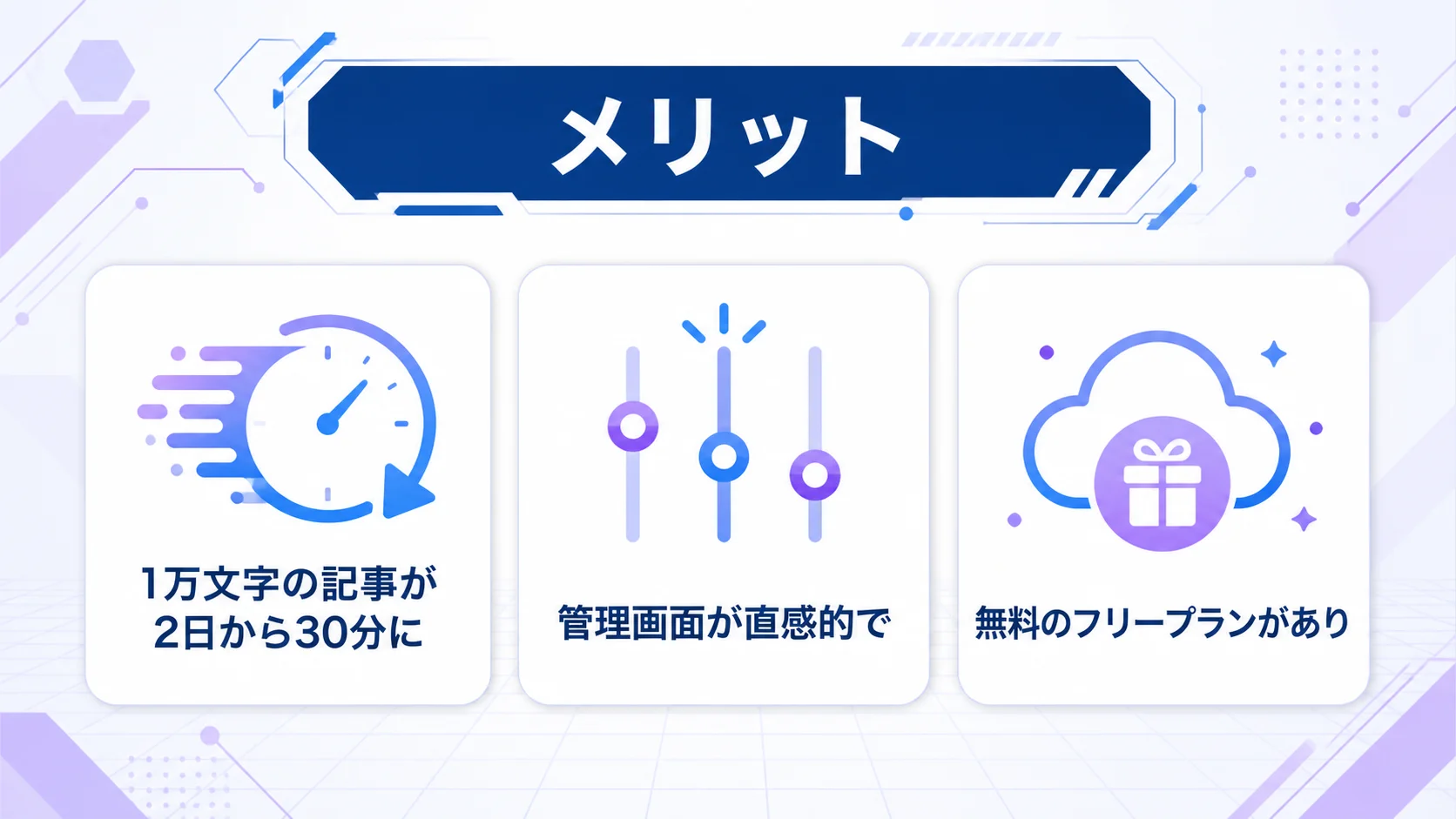 メリット

1万文字の記事が
2日から30分に

管理画面が直感的で

無料のフリープランがあり